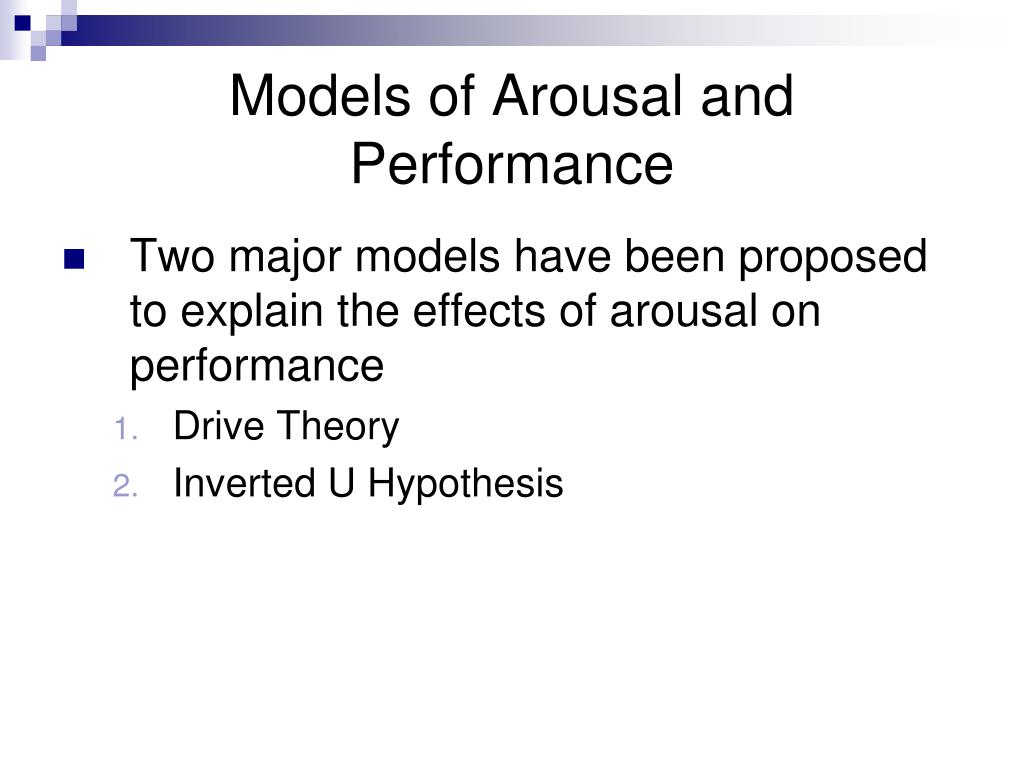 Models of Arousal and Performance

Two major models have been proposed to explain the effects of arousal on performance

1. Drive Theory
2. Inverted U Hypothesis